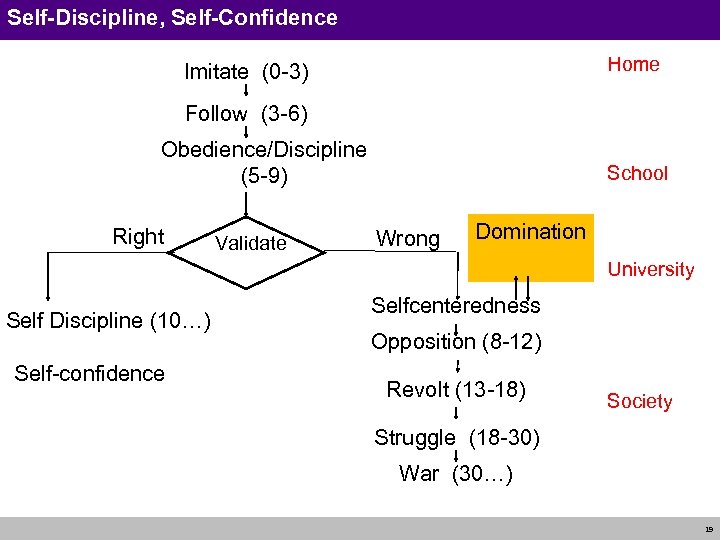 Self-Discipline, Self-Confidence

Imitate (0-3)

Follow (3-6)

Obedience/Discipline (5-9)

Right

Validate

Wrong

Domination

Self Discipline (10…)

Self-confidence

Selfcenteredness

Opposition (8-12)

Revolt (13-18)

Struggle (18-30)

War (30…)

Home

School

University

Society

19